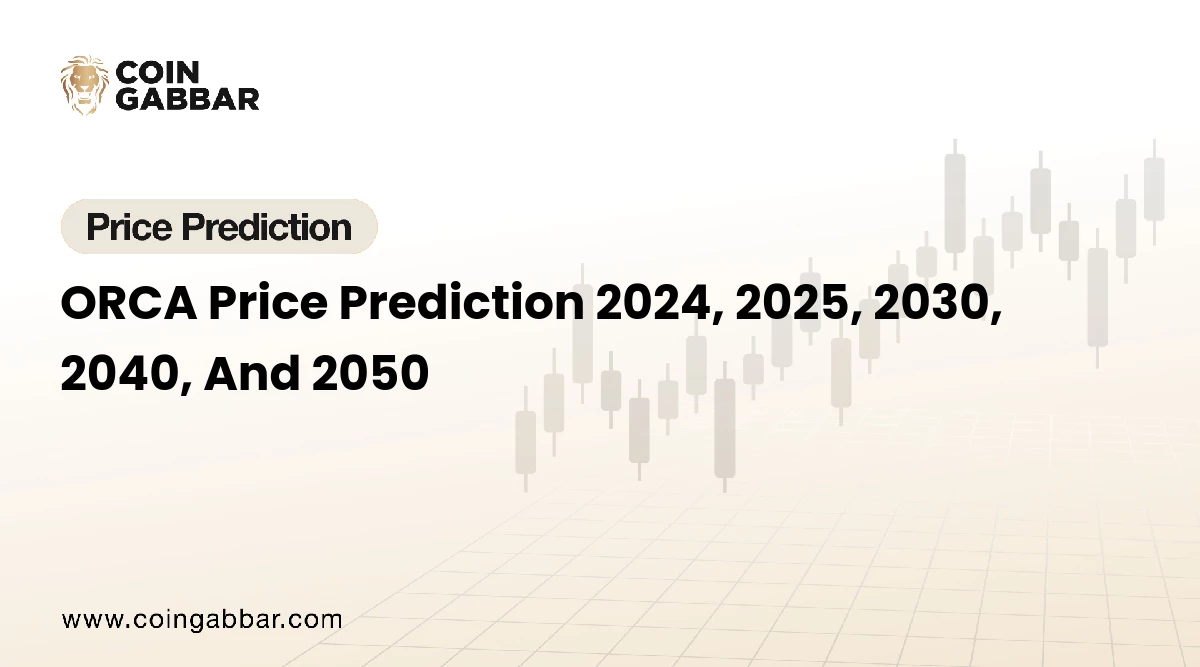 COIN GABBAR

Price Prediction

ORCA Price Prediction 2024, 2025, 2030, 2040, And 2050

www.coingabbar.com